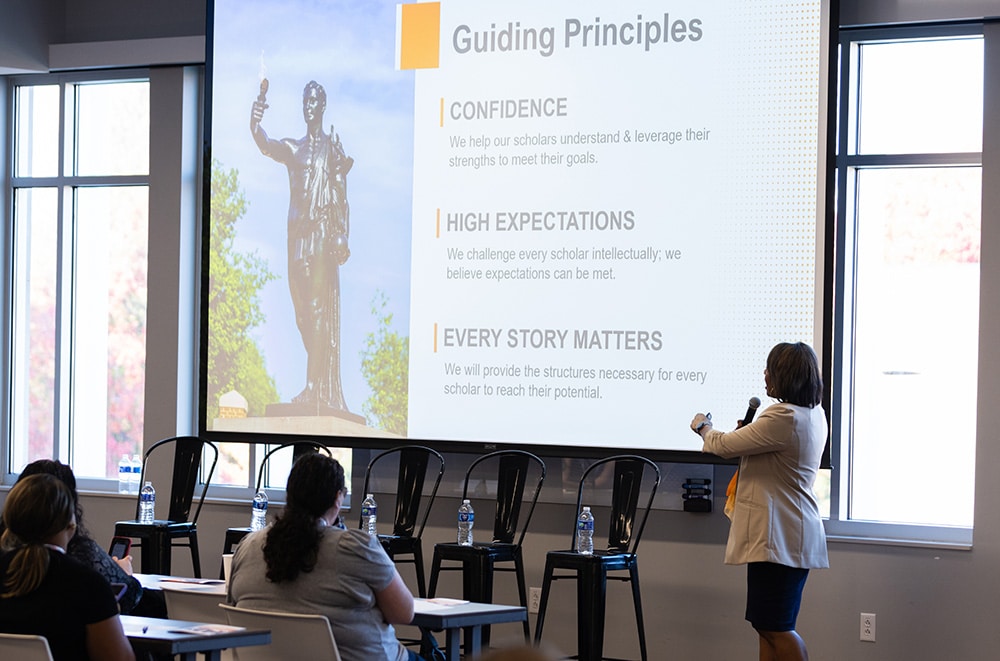 Guiding Principles

CONFIDENCE

We help our scholars understand & leverage their strengths to meet their goals.

HIGH EXPECTATIONS

We challenge every scholar intellectually; we believe expectations can be met.

EVERY STORY MATTERS

We will provide the structures necessary for every scholar to reach their potential.